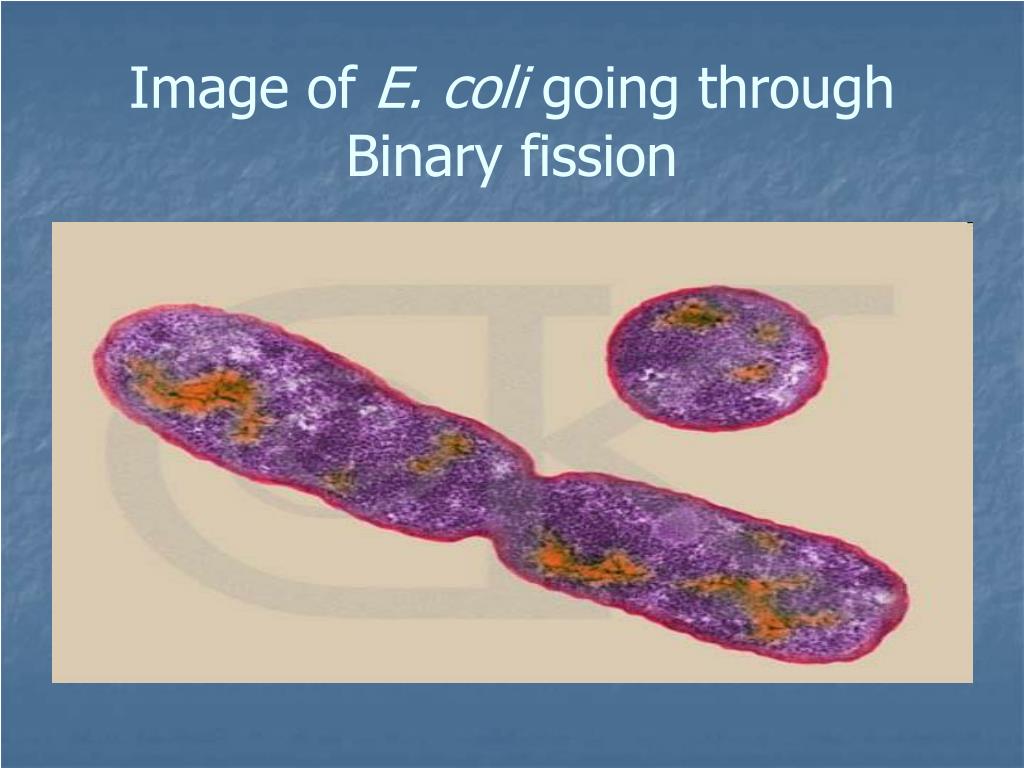 Image of E. coli going through Binary fission